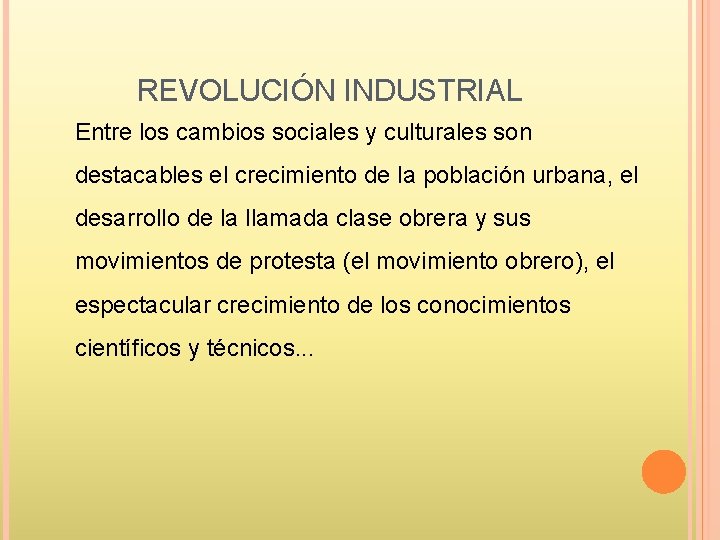 REVOLUCIÓN INDUSTRIAL

Entre los cambios sociales y culturales son destacables el crecimiento de la población urbana, el desarrollo de la llamada clase obrera y sus movimientos de protesta (el movimiento obrero), el espectacular crecimiento de los conocimientos científicos y técnicos...